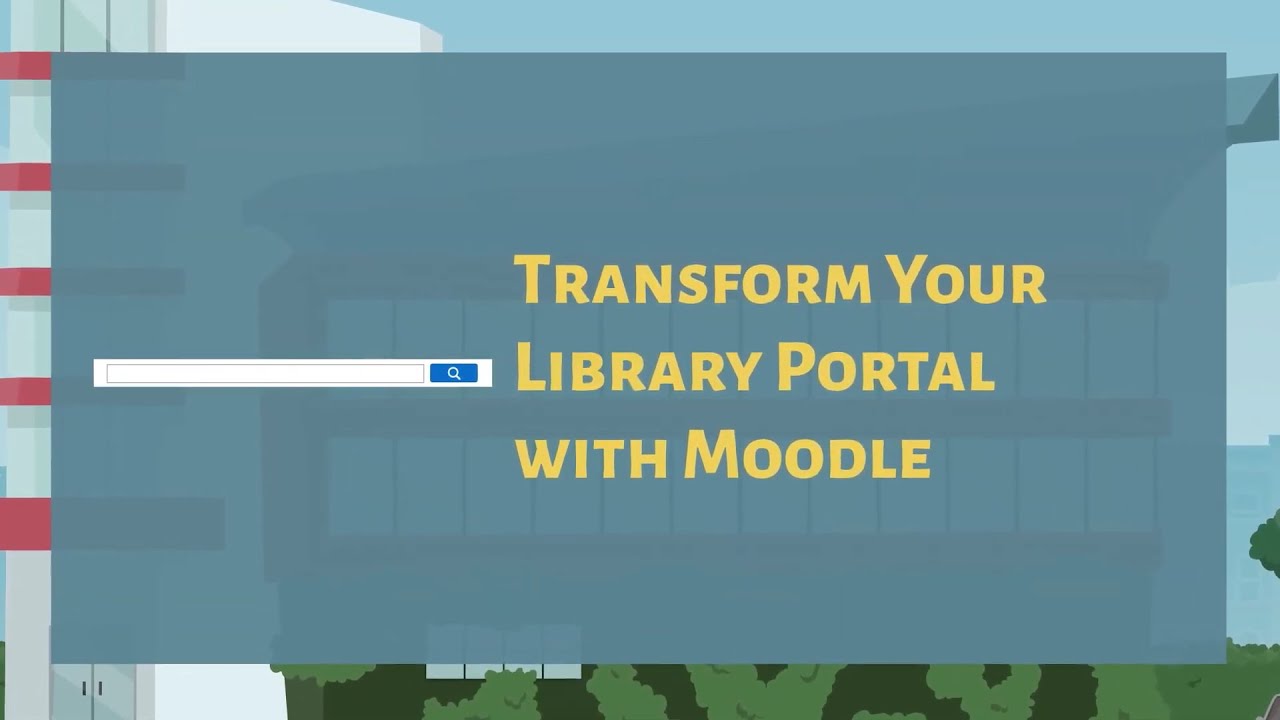 Transform Your Library Portal with Moodle